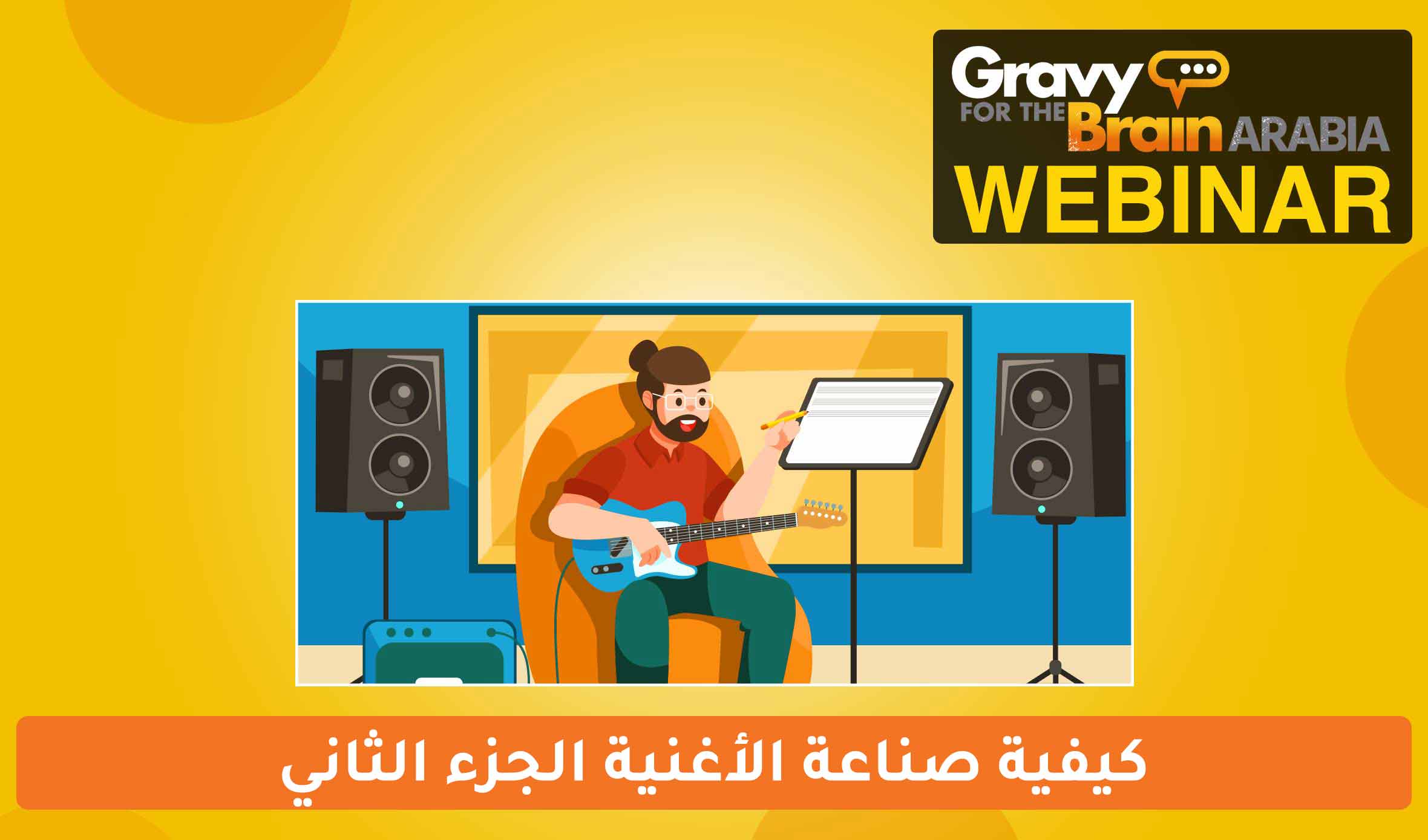 Gravy FOR THE Brain ARABIA
WEBINAR

كيفية صناعة الأغنية الجزء الثاني